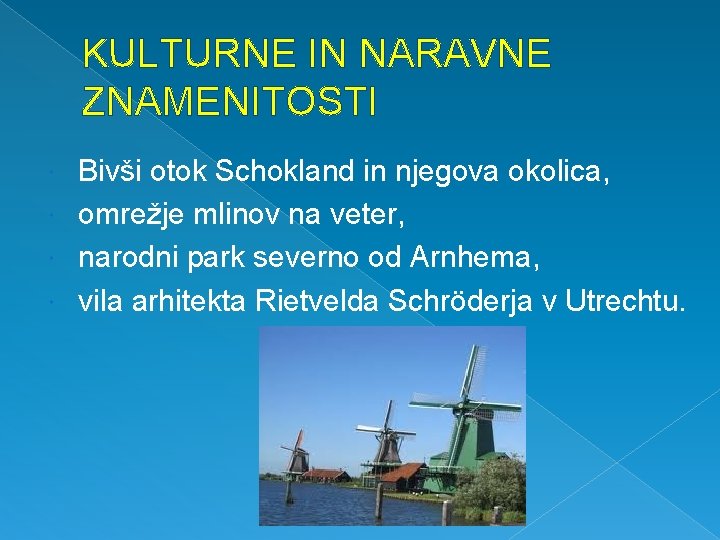 KULTURNE IN NARAVNE ZNAMENITOSTI

Bivši otok Schokland in njegova okolica,
omrežje mlinov na veter,
narodni park severno od Arnhema,
vila arhitekta Rietvelda Schröderja v Utrechtu.